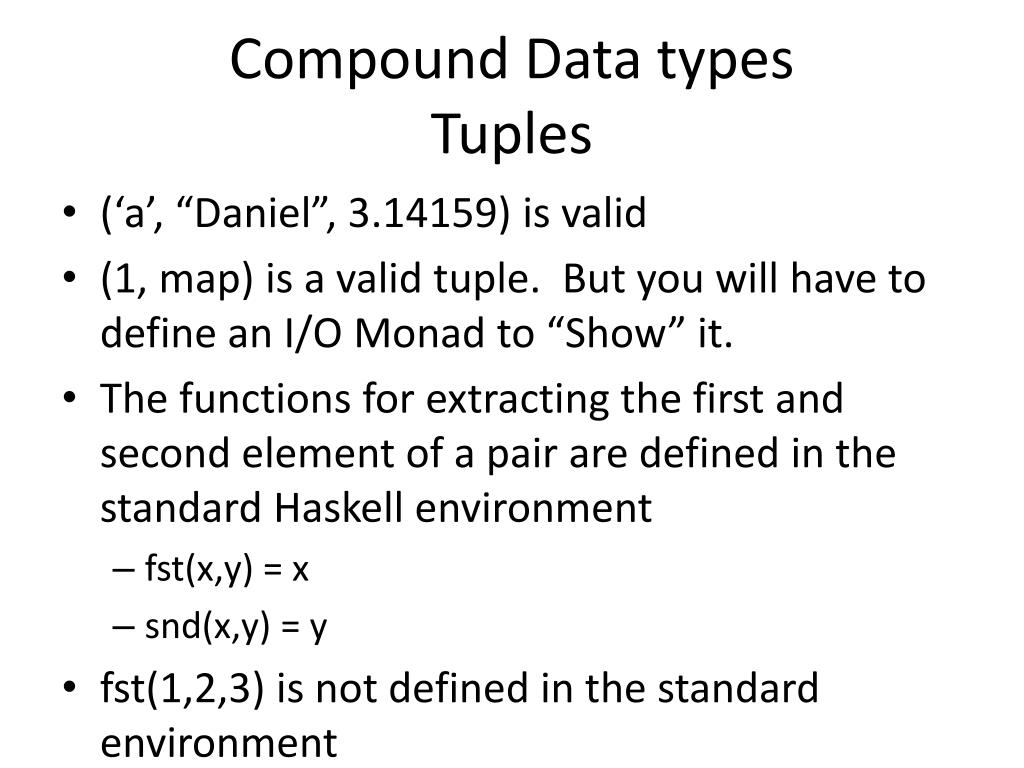 Compound Data types
Tuples

• (‘a’, “Daniel”, 3.14159) is valid
• (1, map) is a valid tuple. But you will have to define an I/O Monad to “Show” it.
• The functions for extracting the first and second element of a pair are defined in the standard Haskell environment
– fst(x,y) = x
– snd(x,y) = y
• fst(1,2,3) is not defined in the standard environment